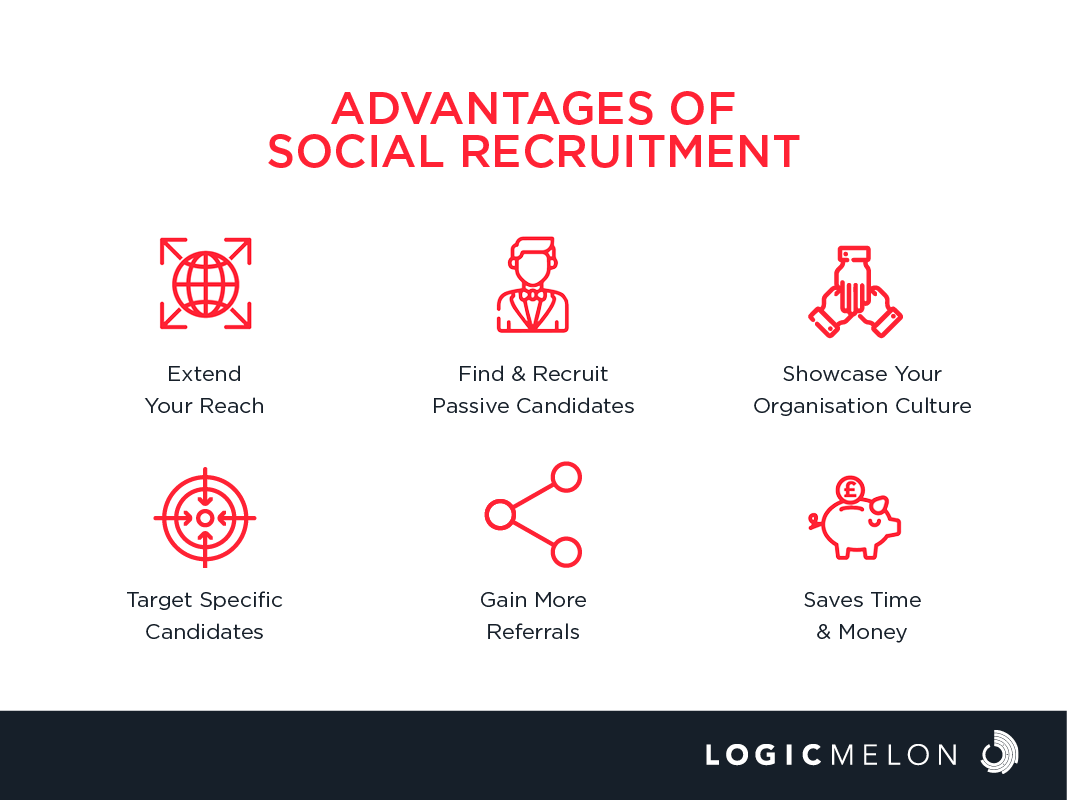 ADVANTAGES OF SOCIAL RECRUITMENT

Extend Your Reach

Find & Recruit Passive Candidates

Showcase Your Organisation Culture

Target Specific Candidates

Gain More Referrals

£

Saves Time & Money

LOGICMELON